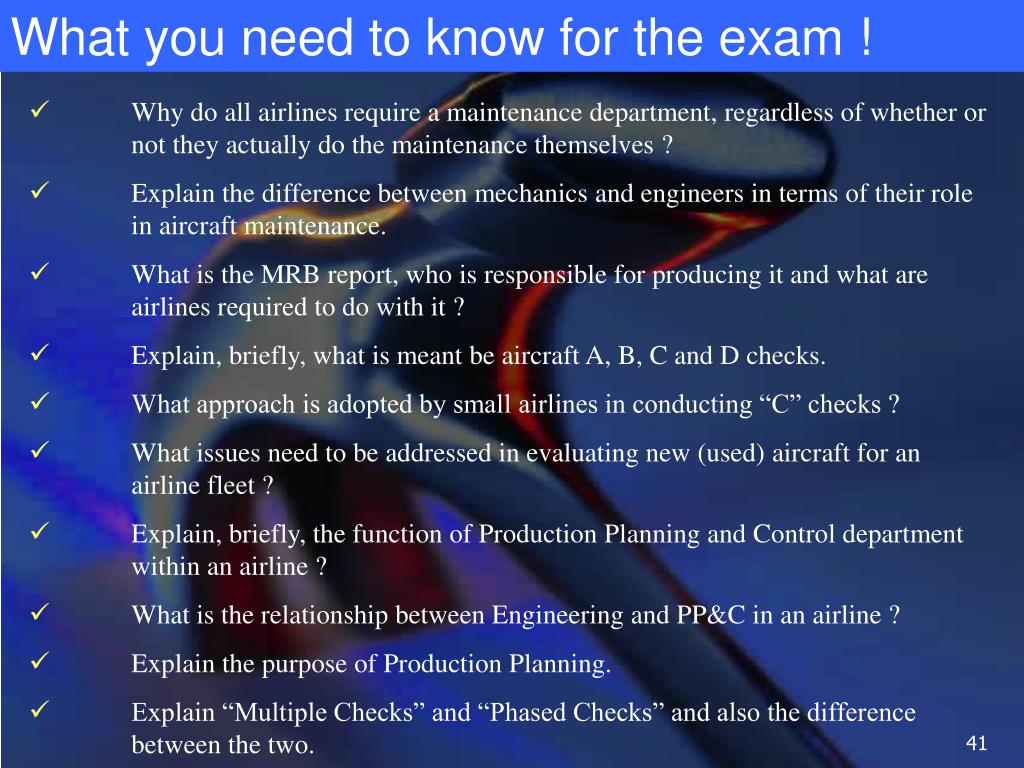 What you need to know for the exam !

✓ Why do all airlines require a maintenance department, regardless of whether or not they actually do the maintenance themselves ?

✓ Explain the difference between mechanics and engineers in terms of their role in aircraft maintenance.

✓ What is the MRB report, who is responsible for producing it and what are airlines required to do with it ?

✓ Explain, briefly, what is meant be aircraft A, B, C and D checks.

✓ What approach is adopted by small airlines in conducting “C” checks ?

✓ What issues need to be addressed in evaluating new (used) aircraft for an airline fleet ?

✓ Explain, briefly, the function of Production Planning and Control department within an airline ?

✓ What is the relationship between Engineering and PP&C in an airline ?

✓ Explain the purpose of Production Planning.

✓ Explain “Multiple Checks” and “Phased Checks” and also the difference between the two.

41